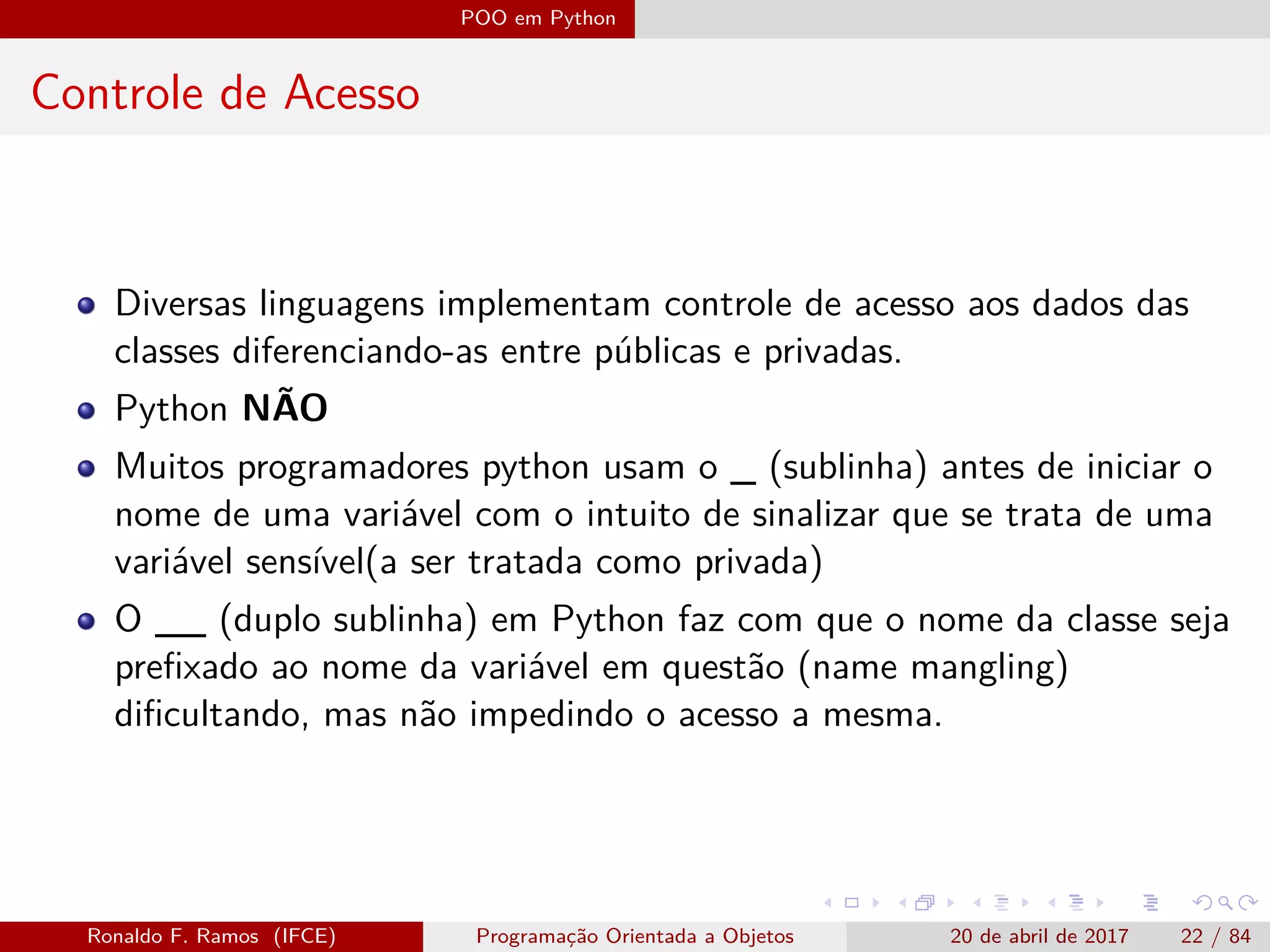 POO em Python

Controle de Acesso

- Diversas linguagens implementam controle de acesso aos dados das classes diferenciando-as entre públicas e privadas.
- Python **NÃO**
- Muitos programadores python usam o _ (sublinha) antes de iniciar o nome de uma variável com o intuito de sinalizar que se trata de uma variável sensível(a ser tratada como privada)
- O __ (duplo sublinha) em Python faz com que o nome da classe seja prefixado ao nome da variável em questão (name mangling) dificultando, mas não impedindo o acesso a mesma.

Ronaldo F. Ramos (IFCE) Programação Orientada a Objetos 20 de abril de 2017 22 / 84